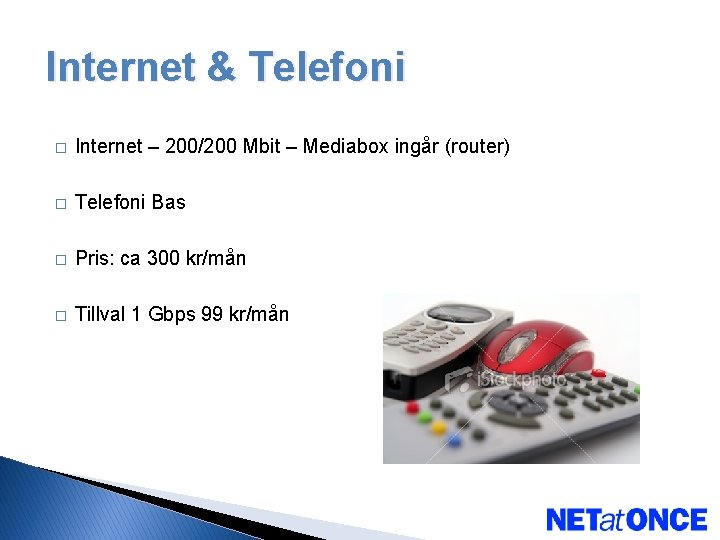 Internet & Telefoni

□ Internet – 200/200 Mbit – Mediabox ingår (router)

□ Telefoni Bas

□ Pris: ca 300 kr/mån

□ Tillval 1 Gbps 99 kr/mån

iStockphoto

NETatONCE